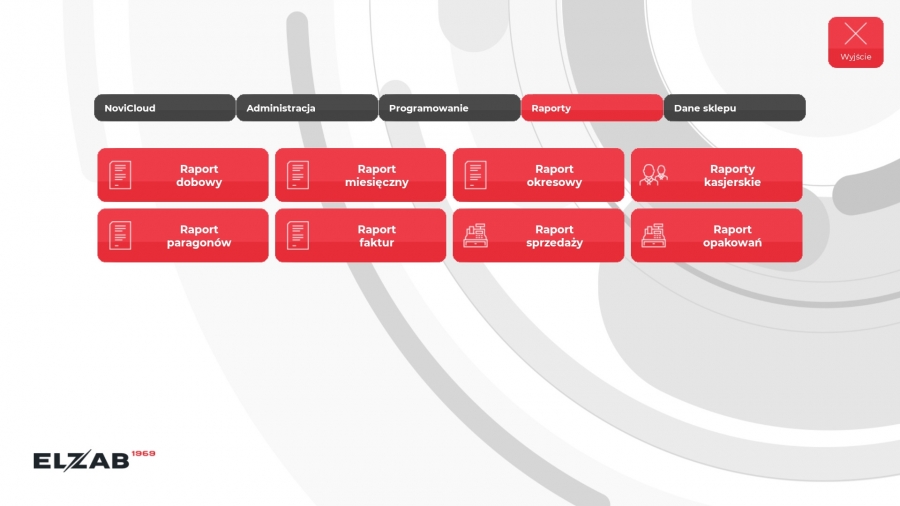 Wyjście

NoviCloud
Administracja
Programowanie
Raporty
Dane sklepu

Raport dobowy
Raport miesięczny
Raport okresowy
Raporty kasjerskie

Raport paragonów
Raport faktur
Raport sprzedaży
Raport opakowań

ELZAB 1969